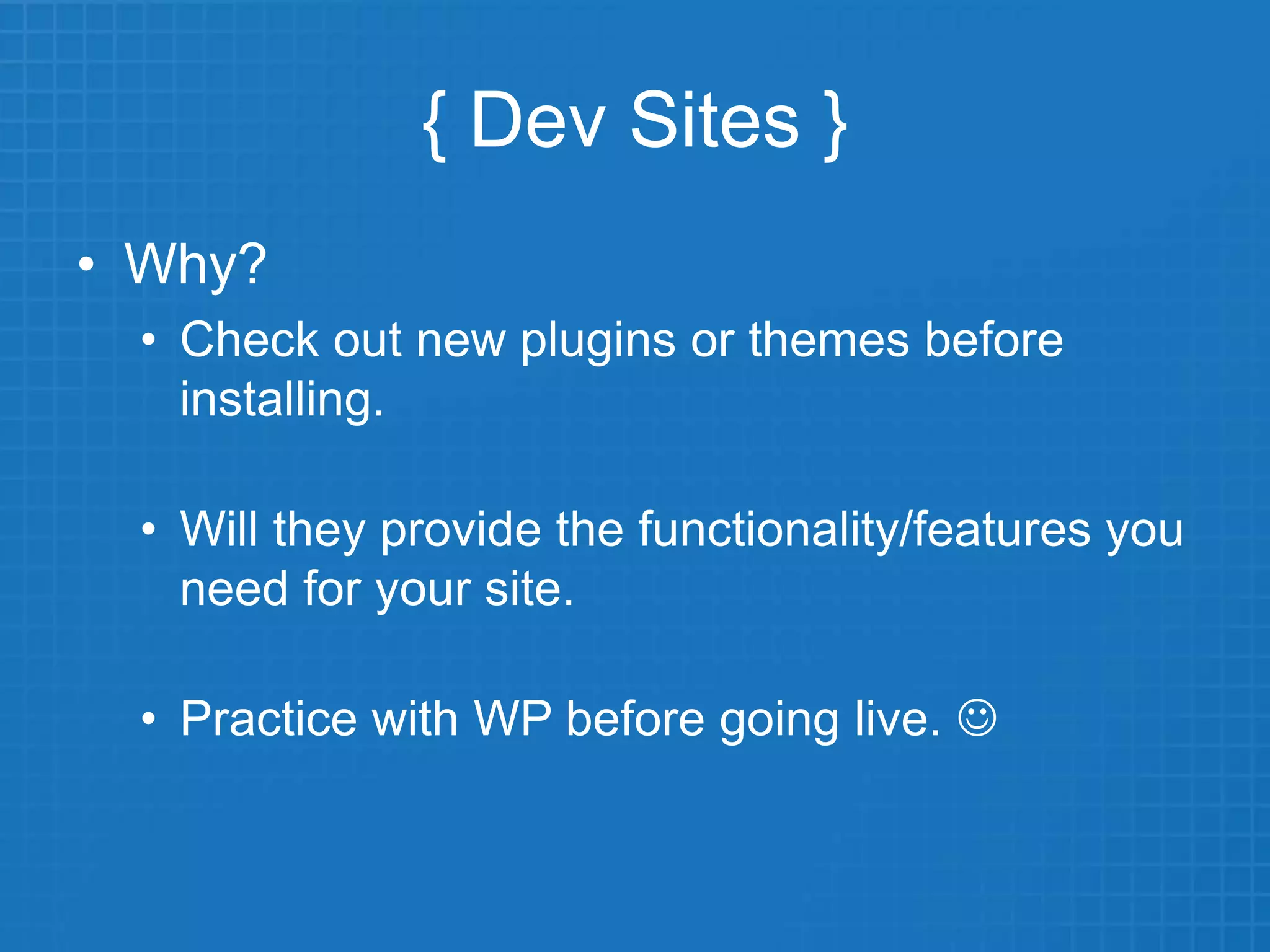 { Dev Sites }

• Why?
  • Check out new plugins or themes before installing.

  • Will they provide the functionality/features you need for your site.

  • Practice with WP before going live. ☺